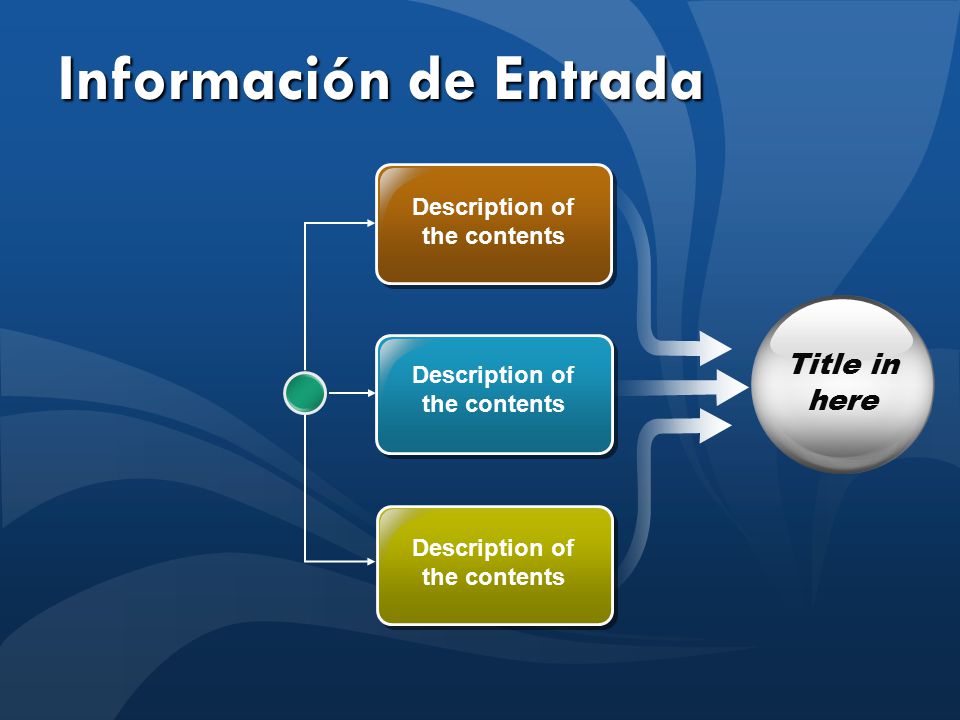 Información de Entrada

Description of the contents

Description of the contents

Description of the contents

Title in here